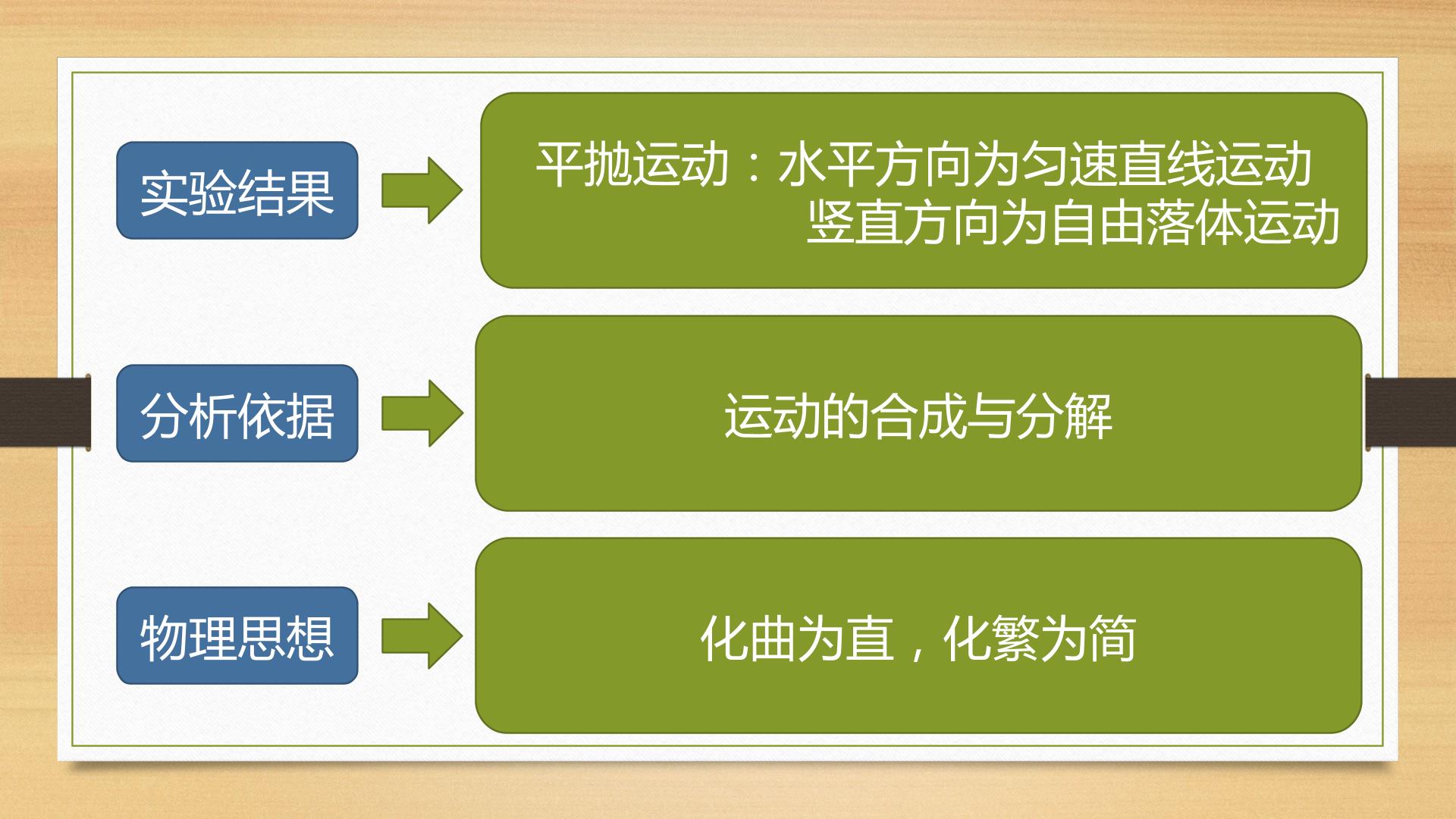 实验结果

平抛运动：水平方向为匀速直线运动
竖直方向为自由落体运动

分析依据

运动的合成与分解

物理思想

化曲为直，化繁为简